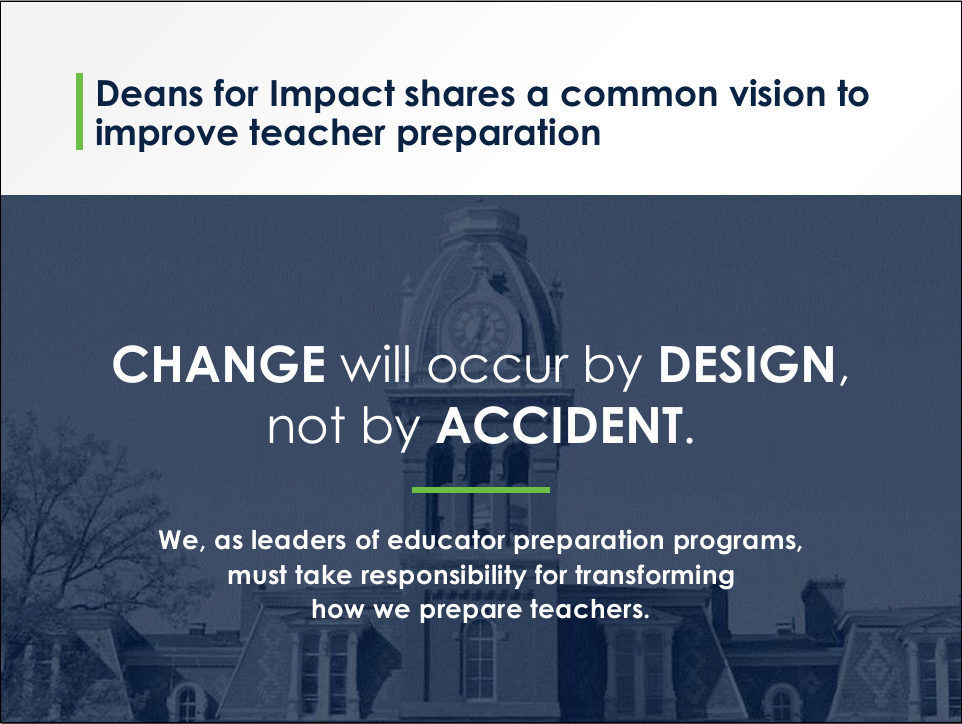 Deans for Impact shares a common vision to improve teacher preparation

CHANGE will occur by DESIGN, not by ACCIDENT.

We, as leaders of educator preparation programs, must take responsibility for transforming how we prepare teachers.